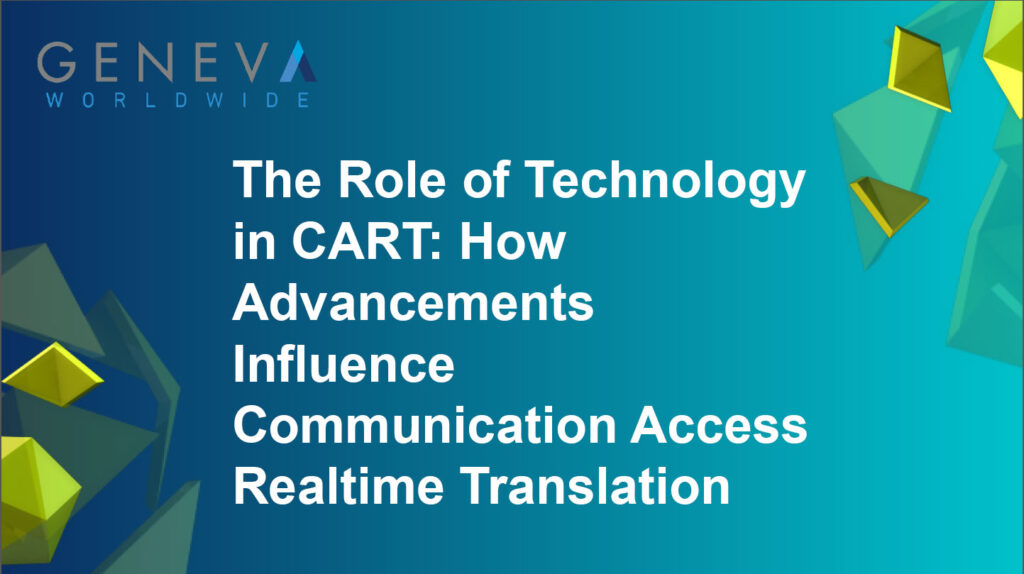 GENEVA
WORLDWIDE

The Role of Technology in CART: How Advancements Influence Communication Access Realtime Translation